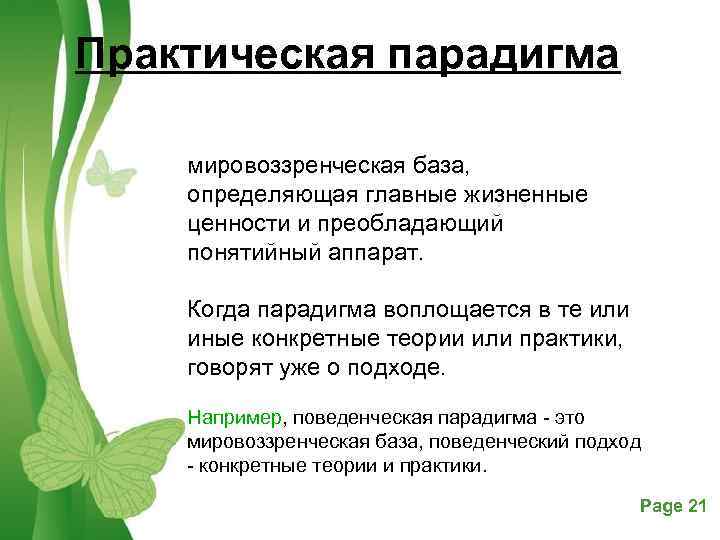 Практическая парадигма

мировоззренческая база, определяющая главные жизненные ценности и преобладающий понятийный аппарат.

Когда парадигма воплощается в те или иные конкретные теории или практики, говорят уже о подходе.

Например, поведенческая парадигма - это мировоззренческая база, поведенческий подход - конкретные теории и практики.

Page 21